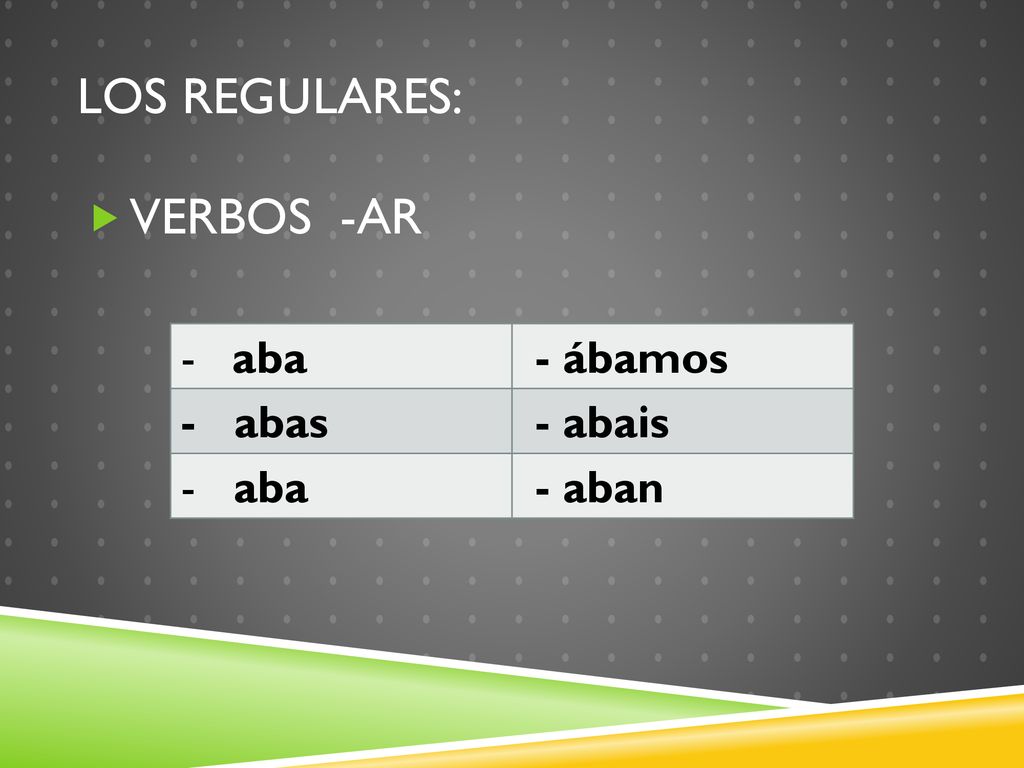 LOS REGULARES:

VERBOS -AR

| - aba | - ábamos |
|---|---|
| - abas | - abais |
| - aba | - aban |